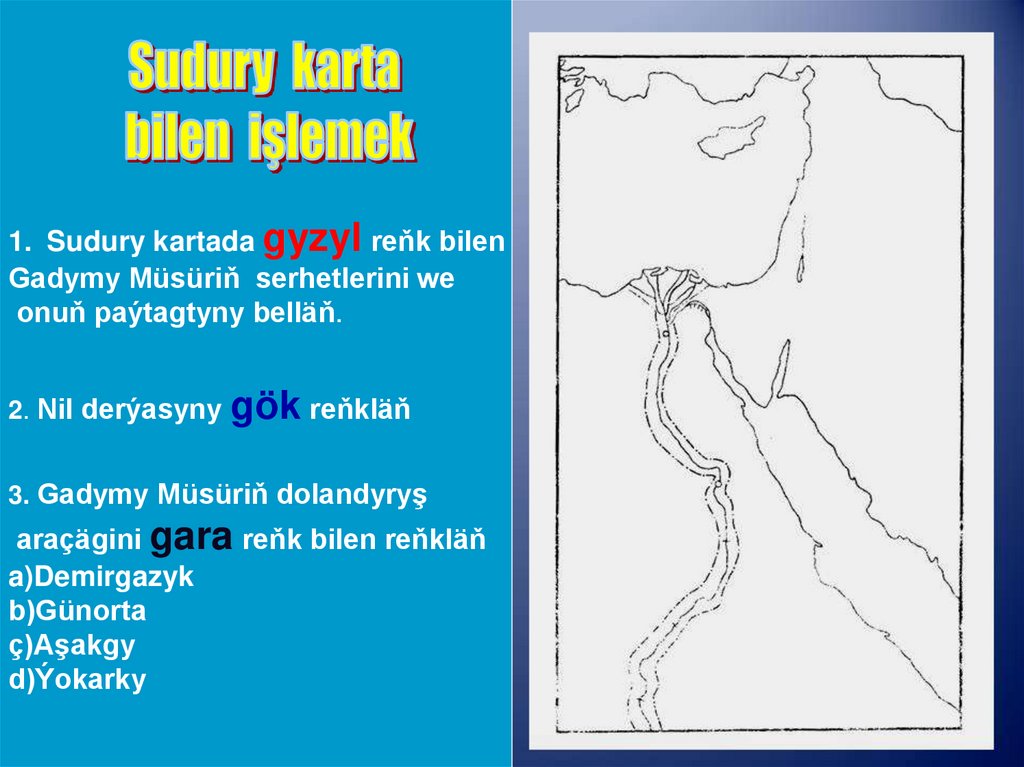 Sudury karta bilen işlemek

1. Sudury kartada gyzyl reňk bilen Gadymy Müsüriň serhetlerini we onuň paýtagtyny belläň.

2. Nil derýasyny gök reňkläň

3. Gadymy Müsüriň dolandyryş araçägini gara reňk bilen reňkläň
a)Demirgazyk
b)Günorta
ç)Aşakgy
d)Ýokarky